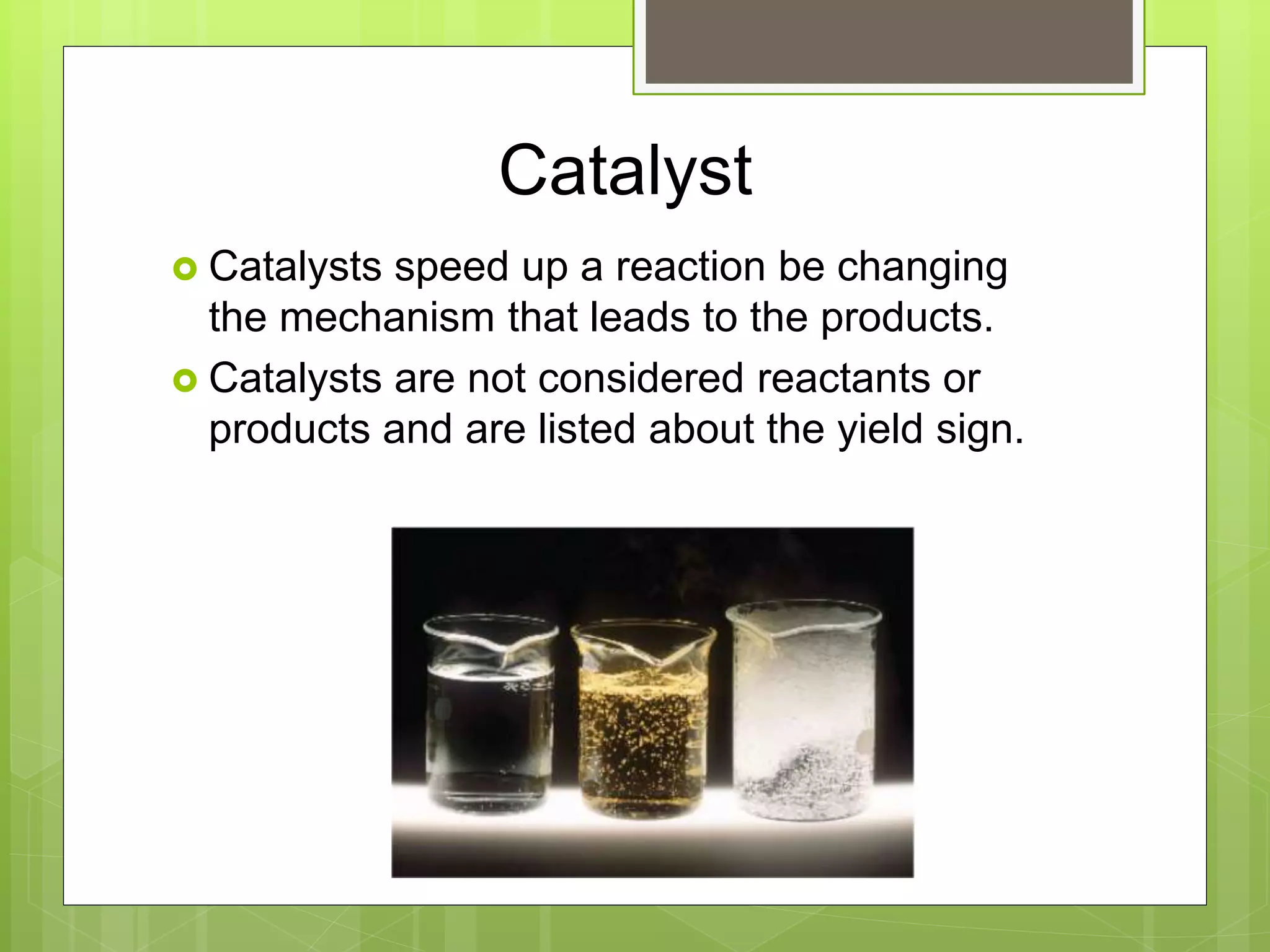 Catalyst

Catalysts speed up a reaction be changing the mechanism that leads to the products.

Catalysts are not considered reactants or products and are listed about the yield sign.